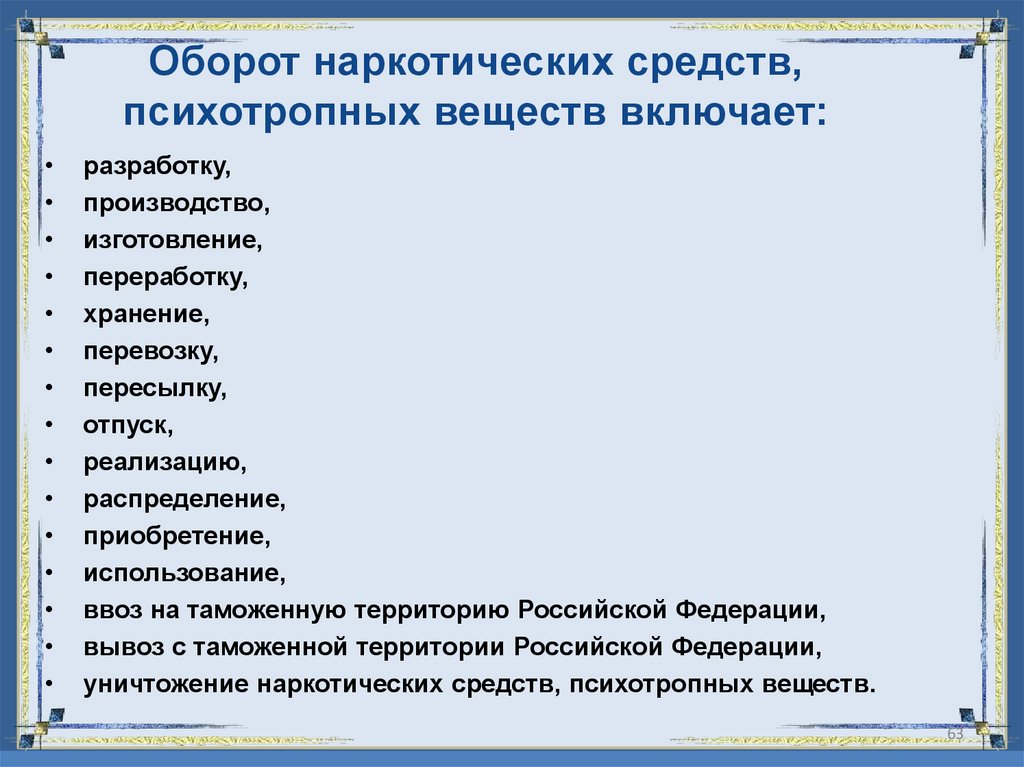 Оборот наркотических средств, психотропных веществ включает:

• разработку,
• производство,
• изготовление,
• переработку,
• хранение,
• перевозку,
• пересылку,
• отпуск,
• реализацию,
• распределение,
• приобретение,
• использование,
• ввоз на таможенную территорию Российской Федерации,
• вывоз с таможенной территории Российской Федерации,
• уничтожение наркотических средств, психотропных веществ.

63